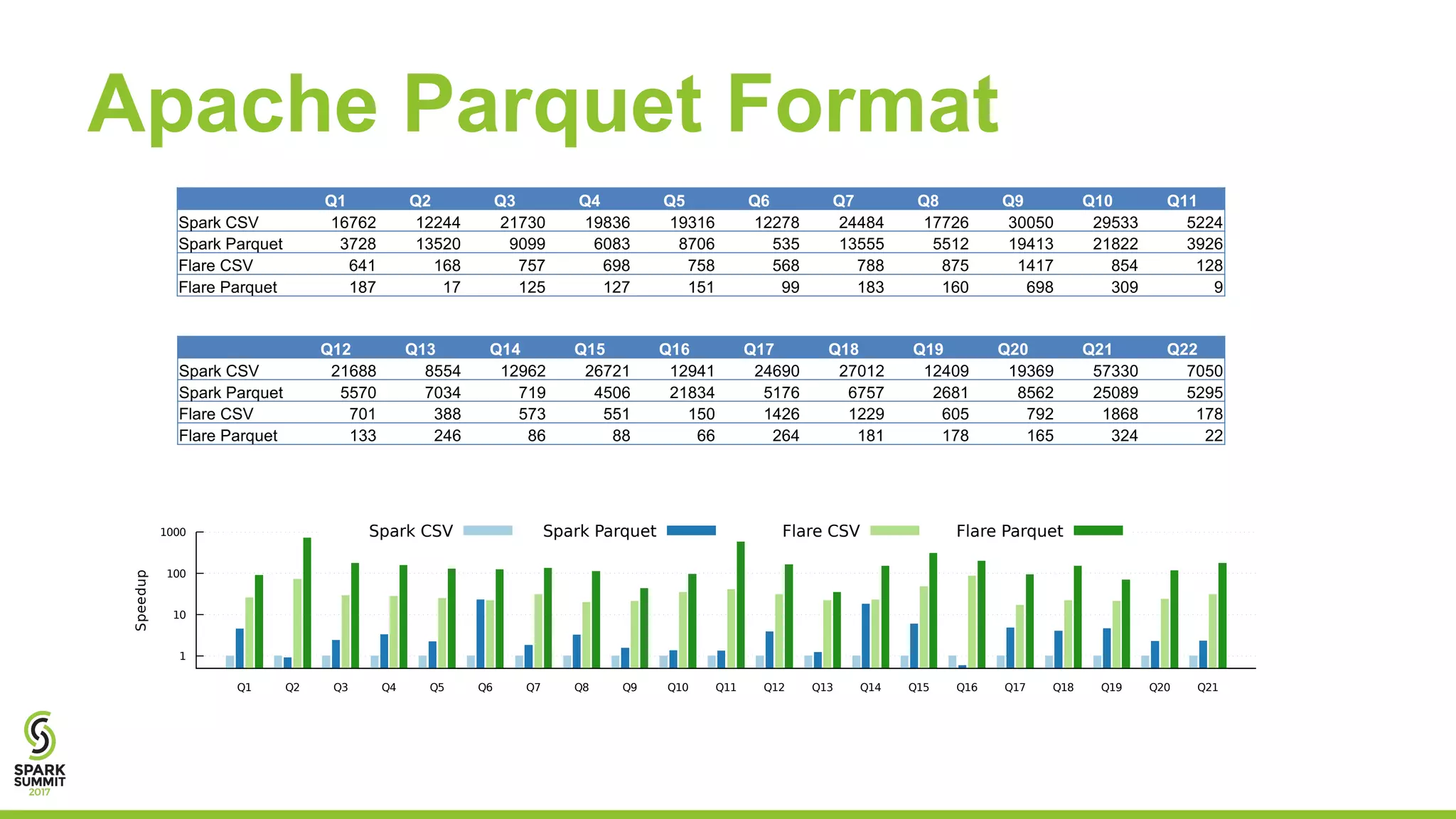 Apache Parquet Format

| | Q1 | Q2 | Q3 | Q4 | Q5 | Q6 | Q7 | Q8 | Q9 | Q10 | Q11 |
|---|---|---|---|---|---|---|---|---|---|---|---|
| Spark CSV | 16762 | 12244 | 21730 | 19836 | 19316 | 12278 | 24484 | 17726 | 30050 | 29533 | 5224 |
| Spark Parquet | 3728 | 13520 | 9099 | 6083 | 8706 | 535 | 13555 | 5512 | 19413 | 21822 | 3926 |
| Flare CSV | 641 | 168 | 757 | 698 | 758 | 568 | 788 | 875 | 1417 | 854 | 128 |
| Flare Parquet | 187 | 17 | 125 | 127 | 151 | 99 | 183 | 160 | 698 | 309 | 9 |

| | Q12 | Q13 | Q14 | Q15 | Q16 | Q17 | Q18 | Q19 | Q20 | Q21 | Q22 |
|---|---|---|---|---|---|---|---|---|---|---|---|
| Spark CSV | 21688 | 8554 | 12962 | 26721 | 12941 | 24690 | 27012 | 12409 | 19369 | 57330 | 7050 |
| Spark Parquet | 5570 | 7034 | 719 | 4506 | 21834 | 5176 | 6757 | 2681 | 8562 | 25089 | 5295 |
| Flare CSV | 701 | 388 | 573 | 551 | 150 | 1426 | 1229 | 605 | 792 | 1868 | 178 |
| Flare Parquet | 133 | 246 | 86 | 88 | 66 | 264 | 181 | 178 | 165 | 324 | 22 |

Spark CSV Spark Parquet Flare CSV Flare Parquet

Speedup
1000
100
10
1

Q1 Q2 Q3 Q4 Q5 Q6 Q7 Q8 Q9 Q10 Q11 Q12 Q13 Q14 Q15 Q16 Q17 Q18 Q19 Q20 Q21

SPARK SUMMIT 2017